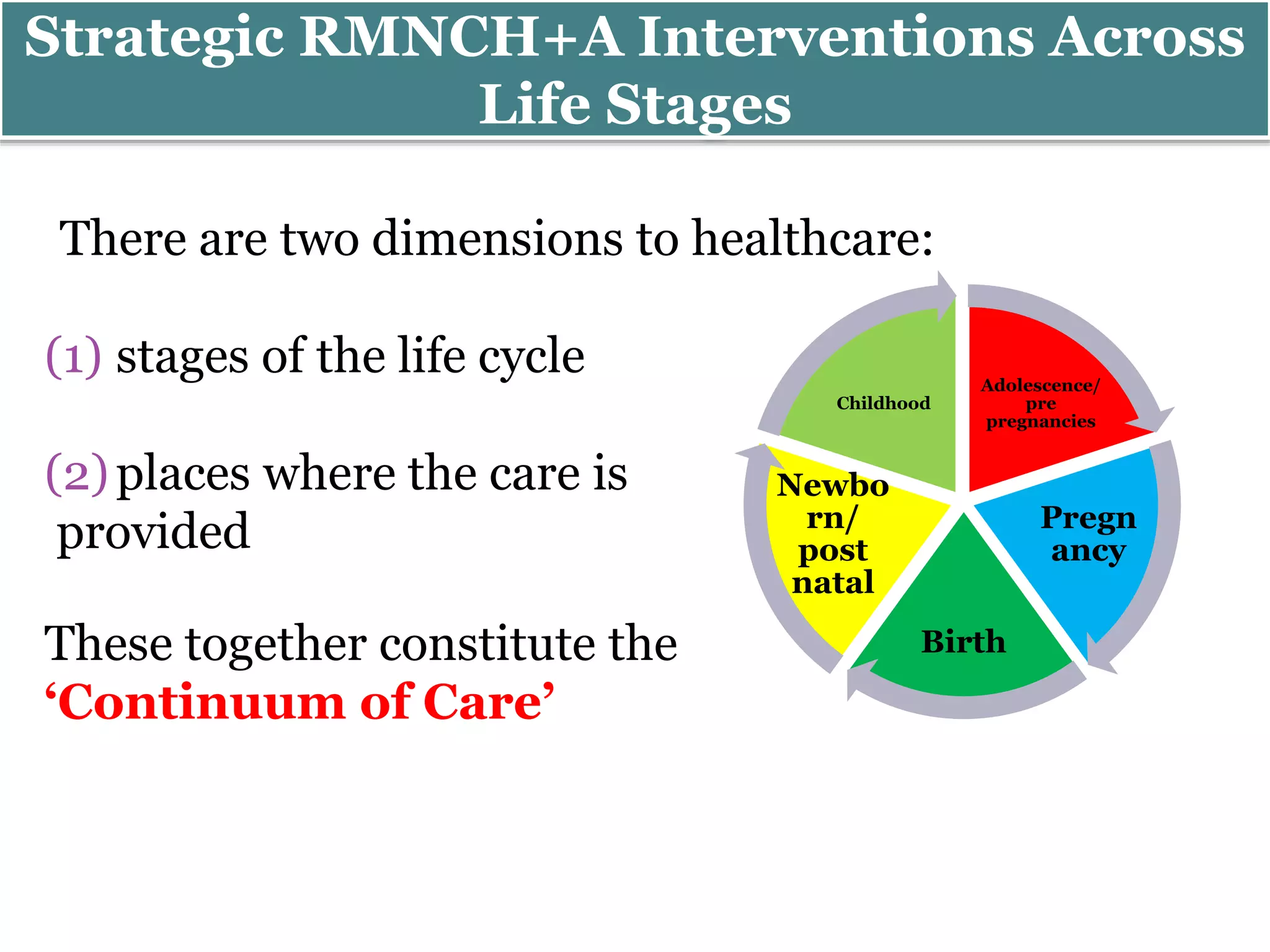 Strategic RMNCH+A Interventions Across Life Stages

There are two dimensions to healthcare:

(1) stages of the life cycle

(2) places where the care is provided

These together constitute the 'Continuum of Care'

Childhood

Adolescence/ pre pregnancies

Pregn ancy

Birth

Newbo rn/ post natal